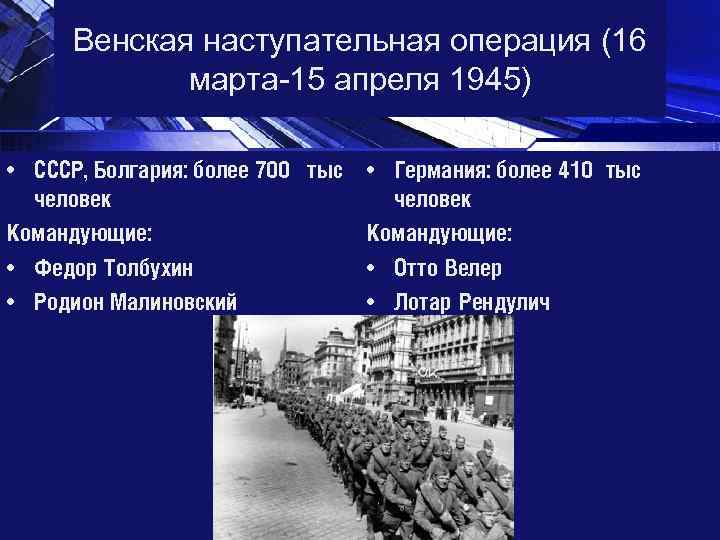 Венская наступательная операция (16 марта-15 апреля 1945)

• СССР, Болгария: более 700 тыс человек

Командующие:

• Федор Толбухин

• Родион Малиновский

• Германия: более 410 тыс человек

Командующие:

• Отто Велер

• Лотар Рендулич